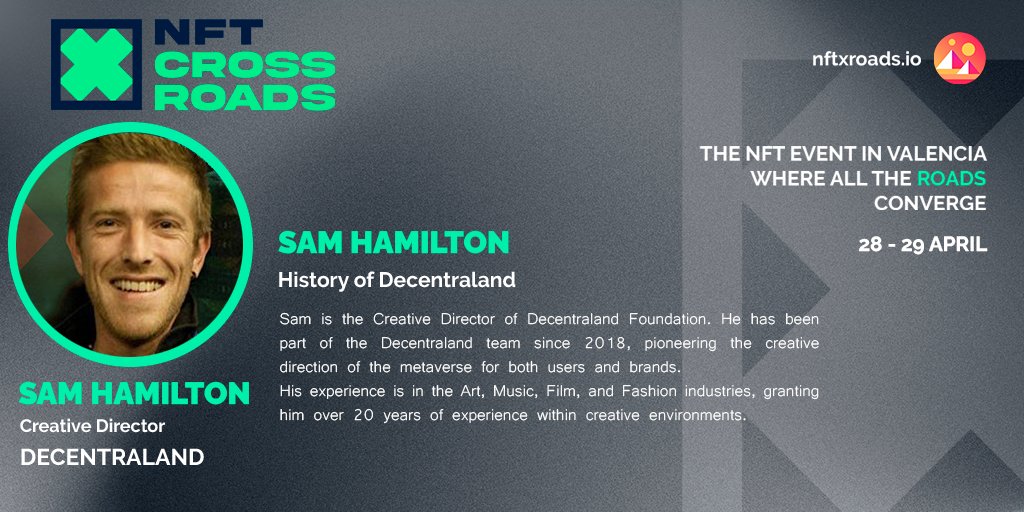 NFT CROSS ROADS

nftxroads.io

THE NFT EVENT IN VALENCIA WHERE ALL THE ROADS CONVERGE

28 - 29 APRIL

SAM HAMILTON

History of Decentraland

Sam is the Creative Director of Decentraland Foundation. He has been part of the Decentraland team since 2018, pioneering the creative direction of the metaverse for both users and brands.
His experience is in the Art, Music, Film, and Fashion industries, granting him over 20 years of experience within creative environments.

SAM HAMILTON
Creative Director
DECENTRALAND